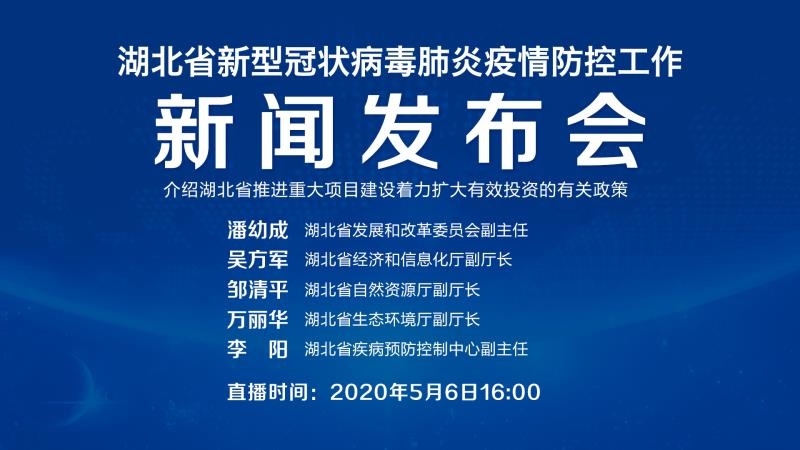 湖北省新型冠状病毒肺炎疫情防控工作
新闻发布会
介绍湖北省推进重大项目建设着力扩大有效投资的有关政策

潘幼成 湖北省发展和改革委员会副主任
吴方军 湖北省经济和信息化厅副厅长
邹清平 湖北省自然资源厅副厅长
万丽华 湖北省生态环境厅副厅长
李 阳 湖北省疾病预防控制中心副主任

直播时间：2020年5月6日16:00